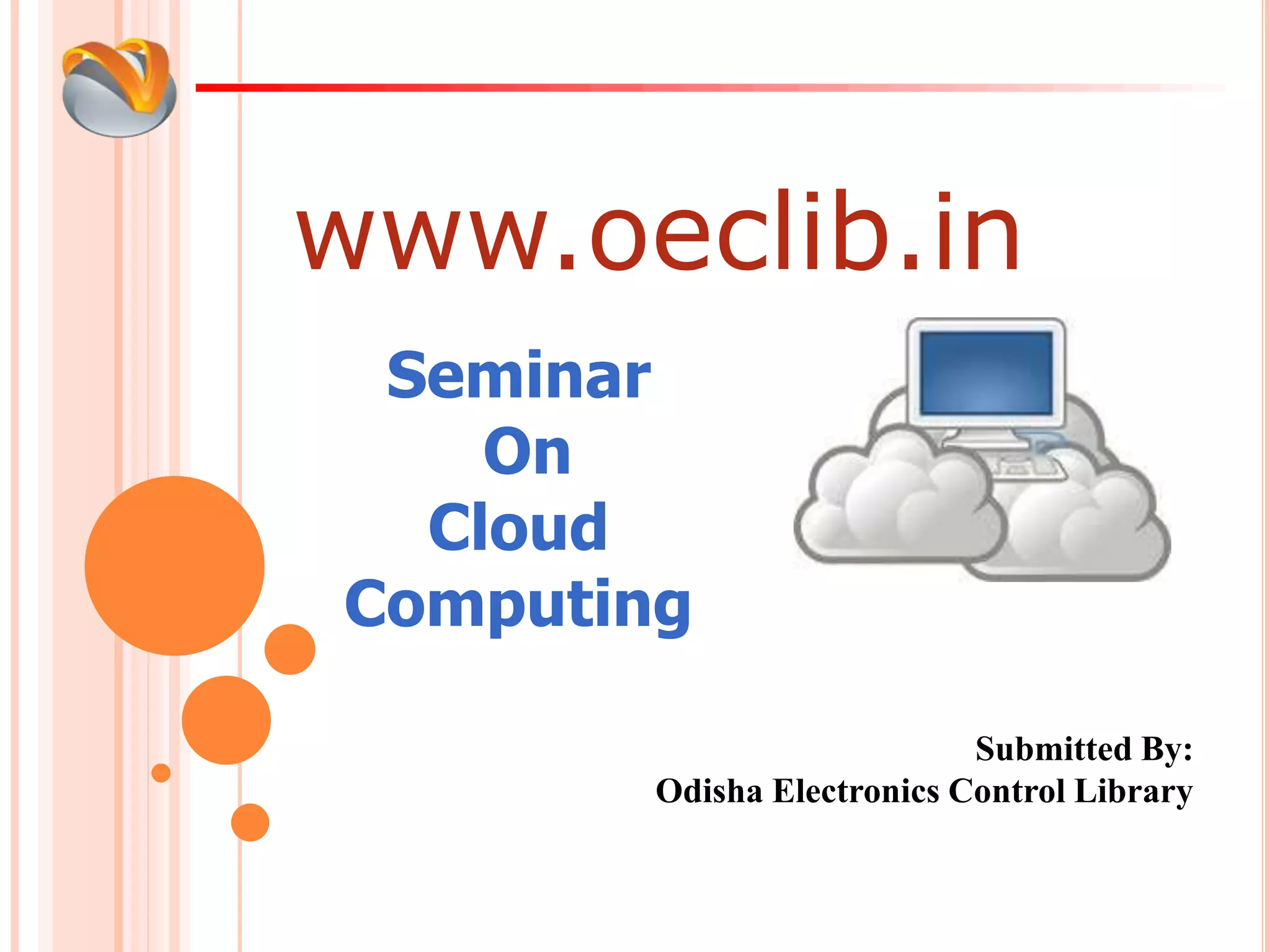 www.oeclib.in

Seminar
On
Cloud
Computing

Submitted By:
Odisha Electronics Control Library